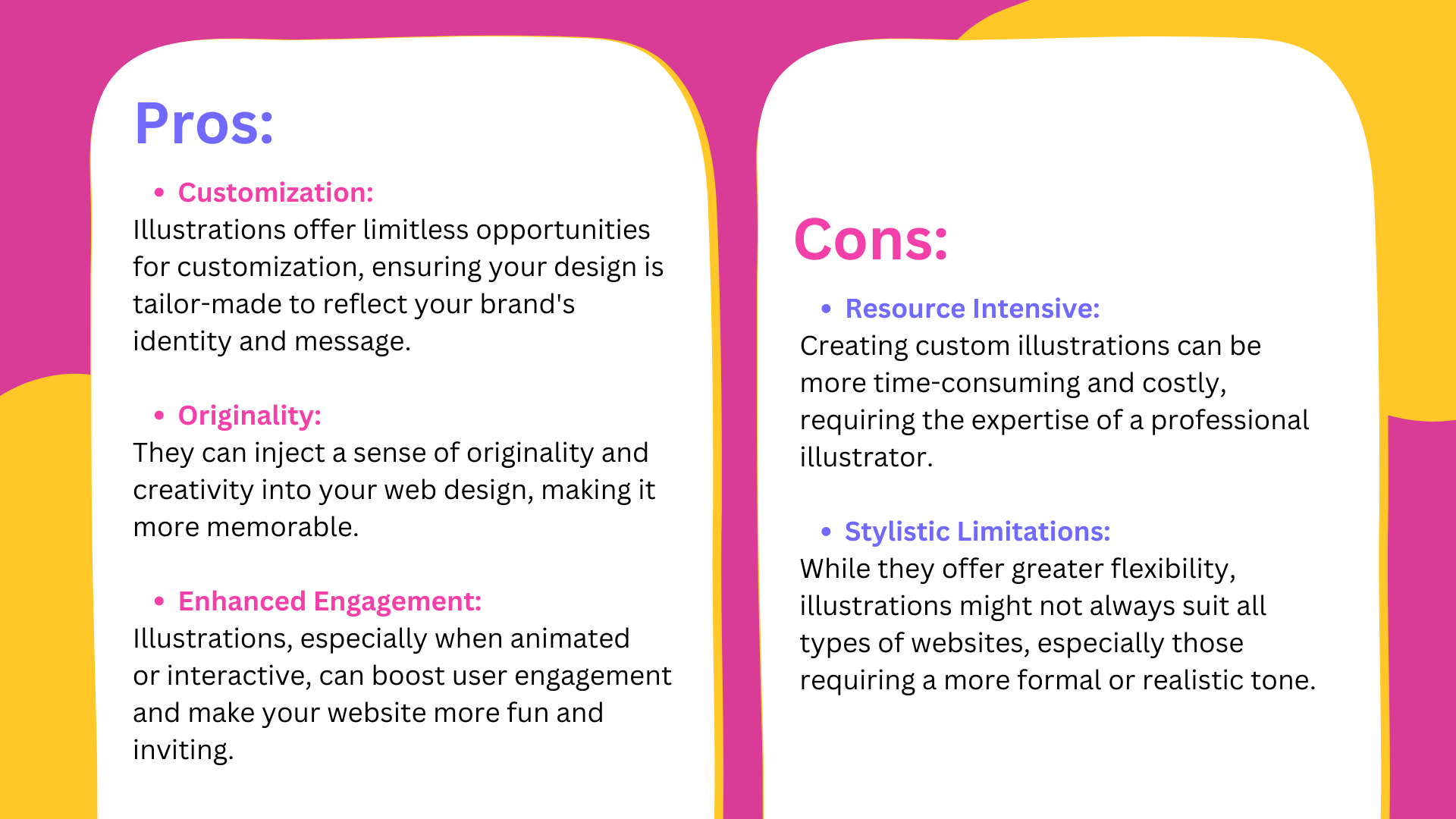 Pros:

• Customization:
Illustrations offer limitless opportunities for customization, ensuring your design is tailor-made to reflect your brand's identity and message.

• Originality:
They can inject a sense of originality and creativity into your web design, making it more memorable.

• Enhanced Engagement:
Illustrations, especially when animated or interactive, can boost user engagement and make your website more fun and inviting.

Cons:

• Resource Intensive:
Creating custom illustrations can be more time-consuming and costly, requiring the expertise of a professional illustrator.

• Stylistic Limitations:
While they offer greater flexibility, illustrations might not always suit all types of websites, especially those requiring a more formal or realistic tone.